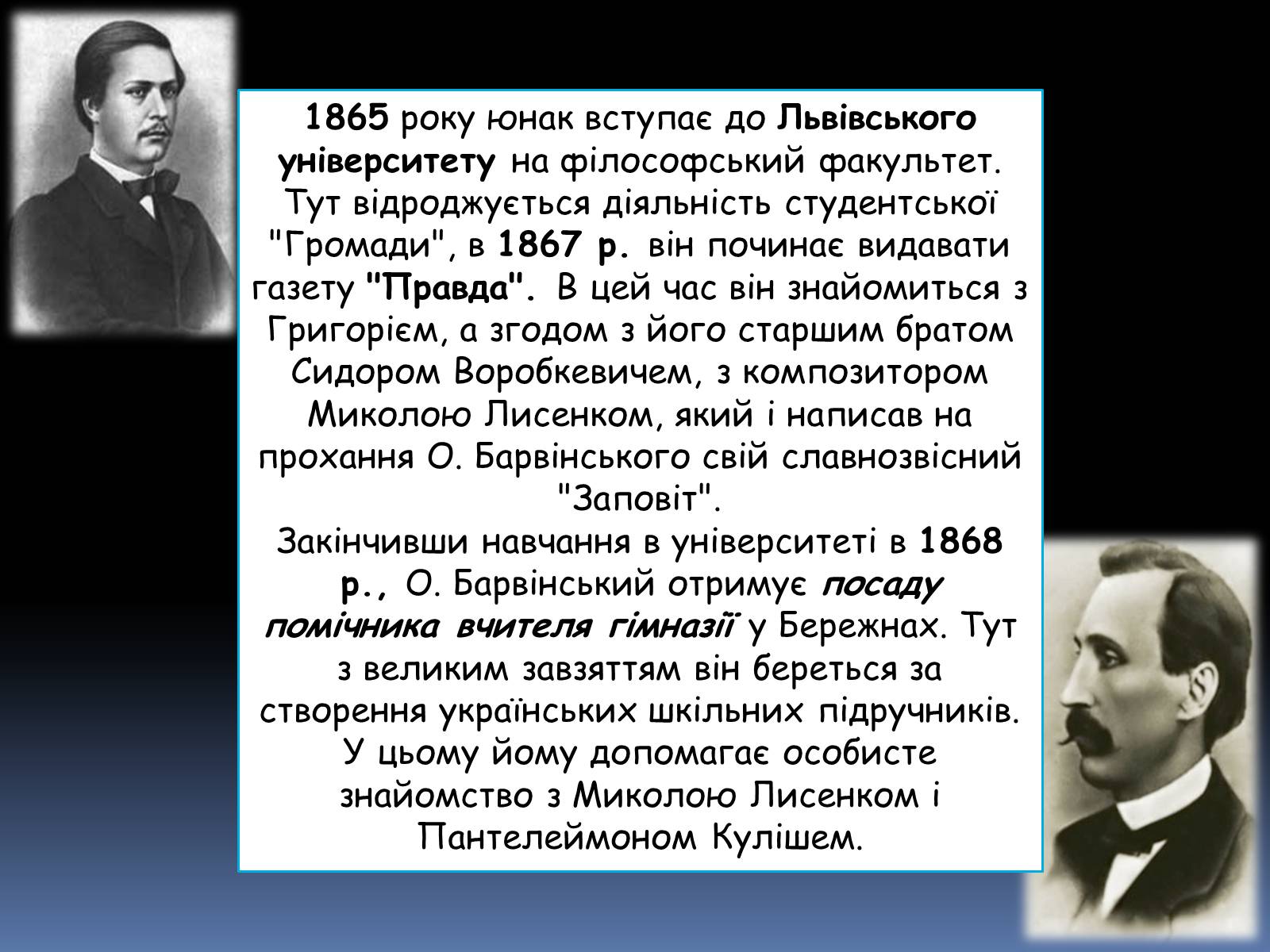 1865 року юнак вступає до Львівського університету на філософський факультет. Тут відроджується діяльність студентської "Громади", в 1867 р. він починає видавати газету "Правда". В цей час він знайомиться з Григорієм, а згодом з його старшим братом Сидором Воробкевичем, з композитором Миколою Лисенком, який і написав на прохання О. Барвінського свій славнозвісний "Заповіт".
Закінчивши навчання в університеті в 1868 р., О. Барвінський отримує посаду помічника вчителя гімназії у Бережнах. Тут з великим завзяттям він береться за створення українських шкільних підручників. У цьому йому допомагає особисте знайомство з Миколою Лисенком і Пантелеймоном Кулішем.